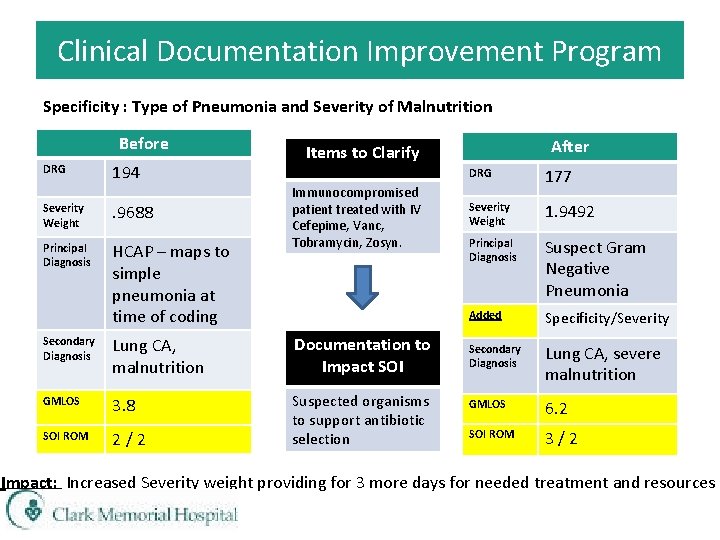 Clinical Documentation Improvement Program

Specificity : Type of Pneumonia and Severity of Malnutrition

| Before | |
|---|---|
| DRG | 194 |
| Severity Weight | .9688 |
| Principal Diagnosis | HCAP – maps to simple pneumonia at time of coding |
| Secondary Diagnosis | Lung CA, malnutrition |
| GMLOS | 3.8 |
| SOI ROM | 2 / 2 |

Items to Clarify

Immunocompromised patient treated with IV Cefepime, Vanc, Tobramycin, Zosyn.

Documentation to Impact SOI

Suspected organisms to support antibiotic selection

| After | |
|---|---|
| DRG | 177 |
| Severity Weight | 1.9492 |
| Principal Diagnosis | Suspect Gram Negative Pneumonia |
| Added | Specificity/Severity |
| Secondary Diagnosis | Lung CA, severe malnutrition |
| GMLOS | 6.2 |
| SOI ROM | 3 / 2 |

Impact: Increased Severity weight providing for 3 more days for needed treatment and resources

Clark Memorial Hospital